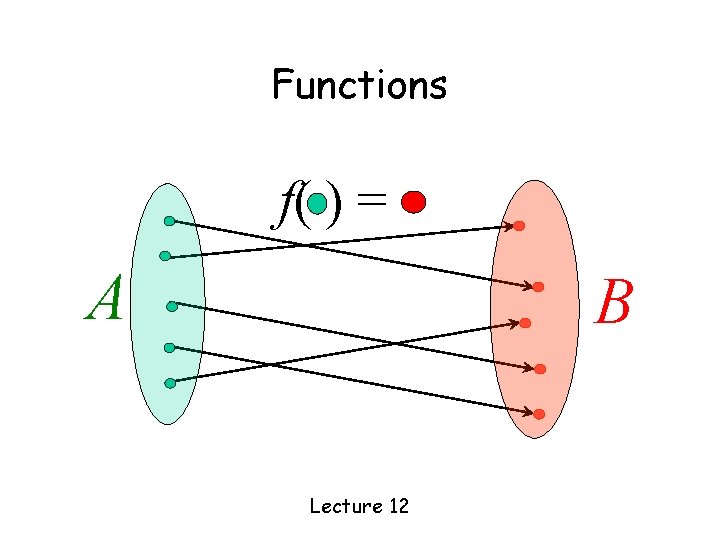 Functions

$f(\bullet) = \bullet$

$A$

$B$

Lecture 12